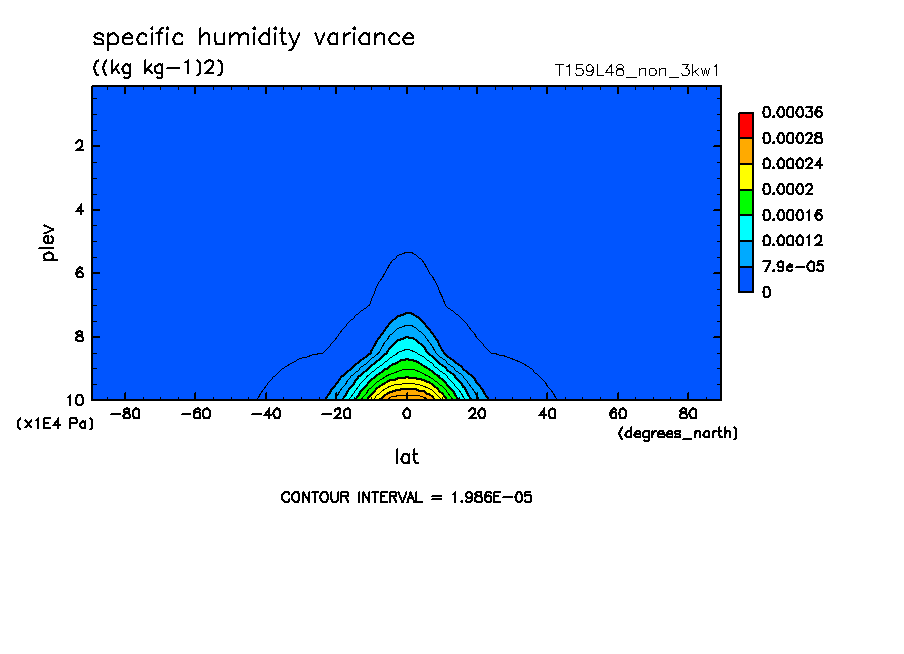 specific humidity variance
((kg kg-1)2)
T159L48_non_3kw1

0.00036
0.00028
0.00024
0.0002
0.00016
0.00012
7.9e-05
0

plev
2
4
6
8
10
(x1E4 Pa)

-80 -60 -40 -20 0 20 40 60 80
(degrees_north)
lat

CONTOUR INTERVAL = 1.986E-05